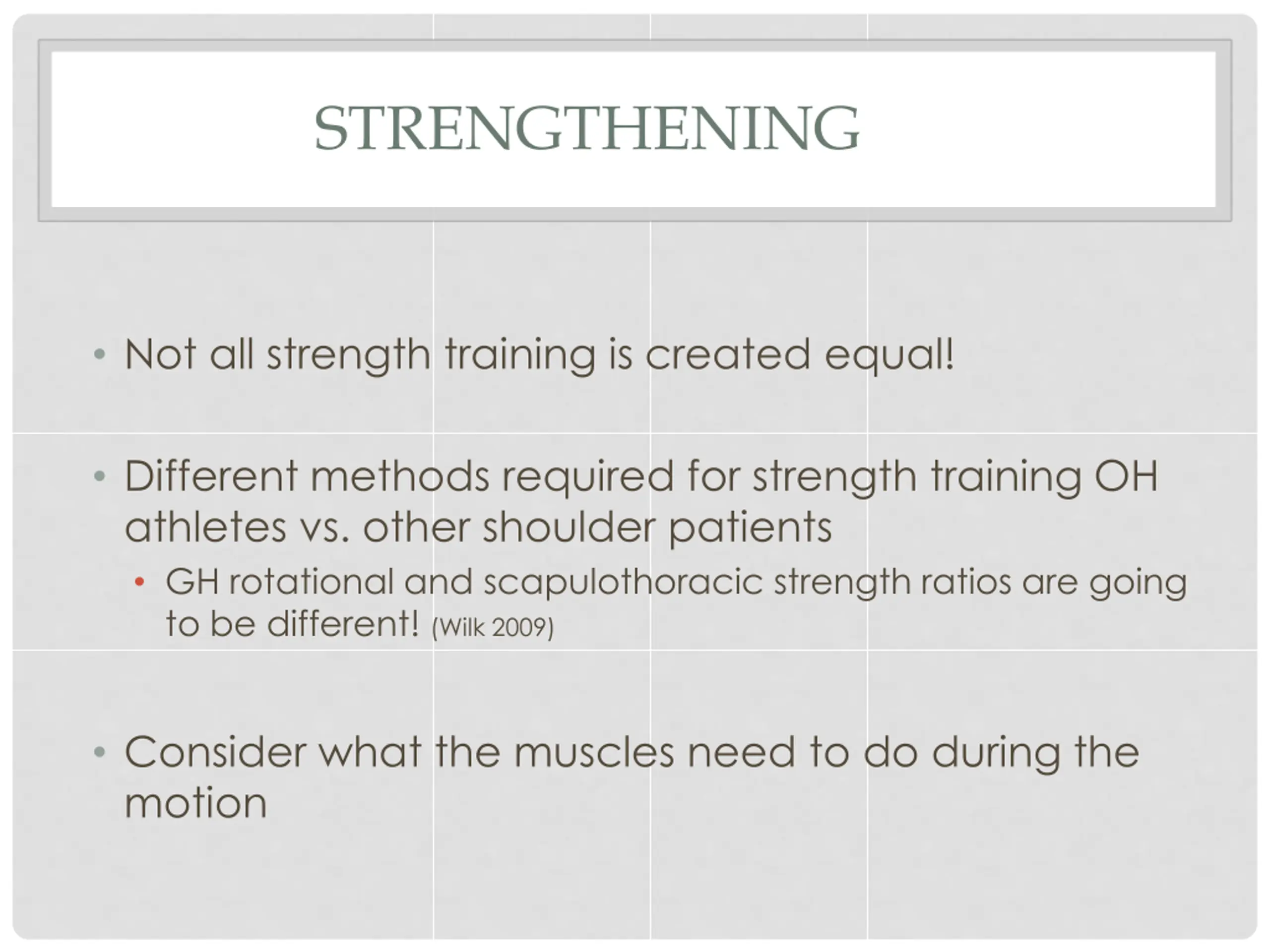 STRENGTHENING

• Not all strength training is created equal!

• Different methods required for strength training OH athletes vs. other shoulder patients
  • GH rotational and scapulothoracic strength ratios are going to be different! (Wilk 2009)

• Consider what the muscles need to do during the motion